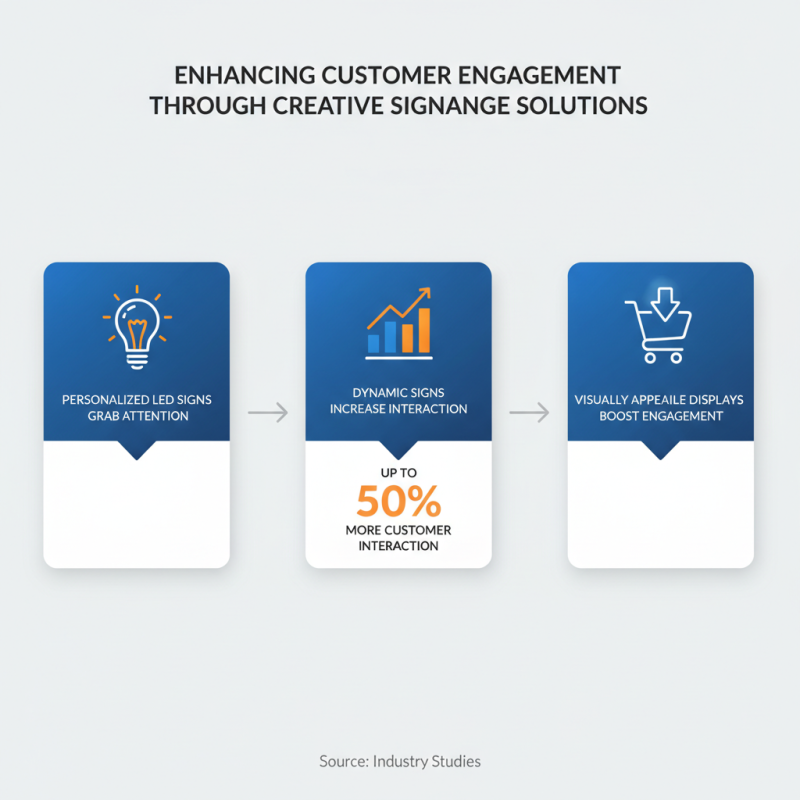 ENHANCING CUSTOMER ENGAGEMENT THROUGH CREATIVE SIGNANGE SOLUTIONS

PERSONALIZED LED SIGNS GRAB ATTENTION

DYNAMIC SIGNS INCREASE INTERACTION

UP TO
50%
MORE CUSTOMER INTERACTION

VISUALLY APPEAILE DISPLAYS BOOST ENGAGEMENT

Source: Industry Studies